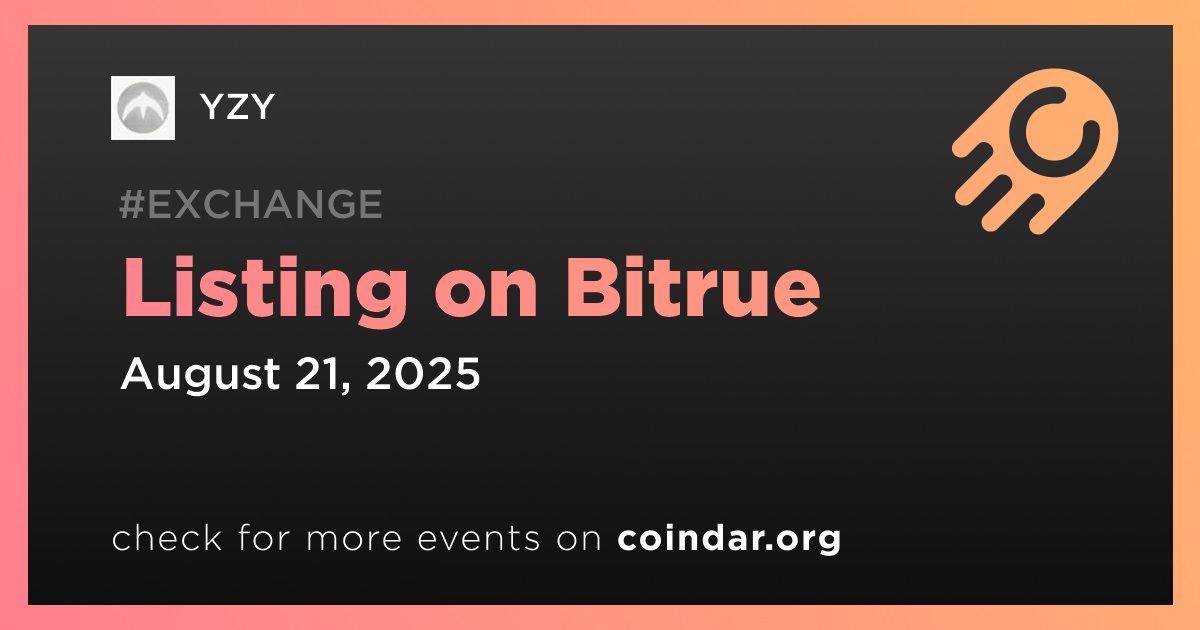 YZY

#EXCHANGE

Listing on Bitrue

August 21, 2025

check for more events on coindar.org